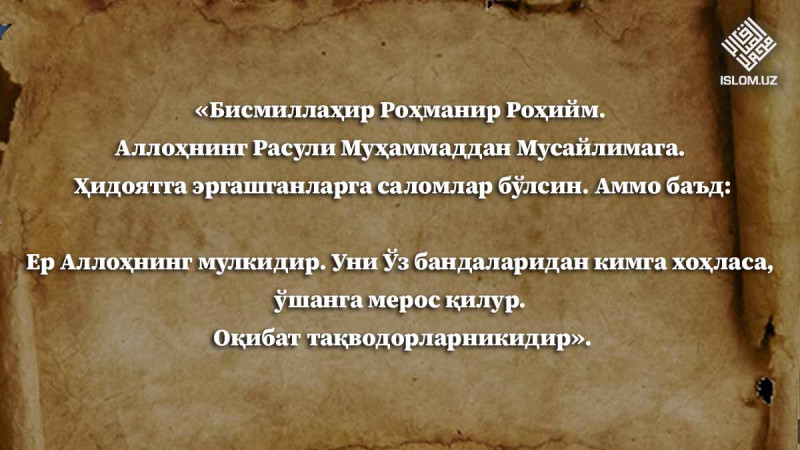 ISLOM.UZ

«Бисмиллаҳир Роҳманир Роҳийм.
Аллоҳнинг Расули Муҳаммаддан Мусайлимага.
Ҳидоятга эргашганларга саломлар бўлсин. Аммо баъд:

Ер Аллоҳнинг мулкидир. Уни Ўз бандаларидан кимга хоҳласа, ўшанга мерос қилур.
Оқибат тақводорларникидир».